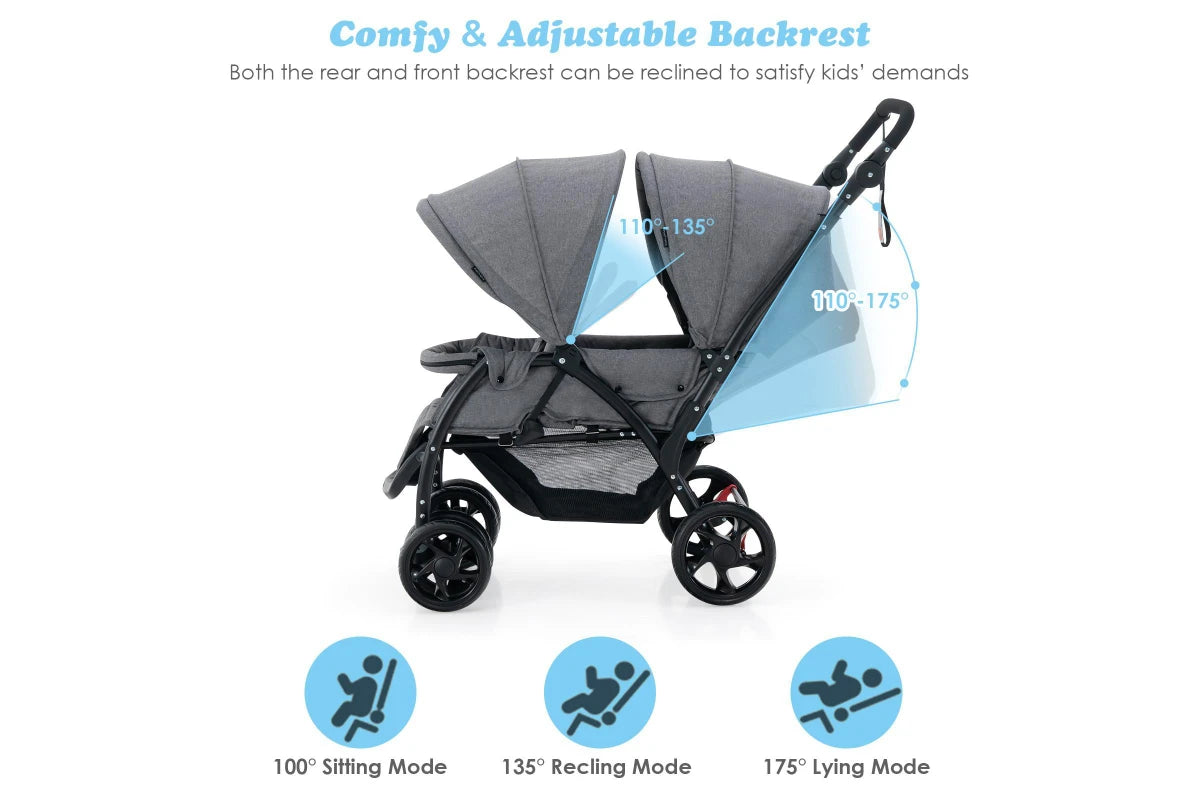 Comfy & Adjustable Backrest

Both the rear and front backrest can be reclined to satisfy kids' demands

110°-135°

110°-175°

100° Sitting Mode

135° Recling Mode

175° Lying Mode